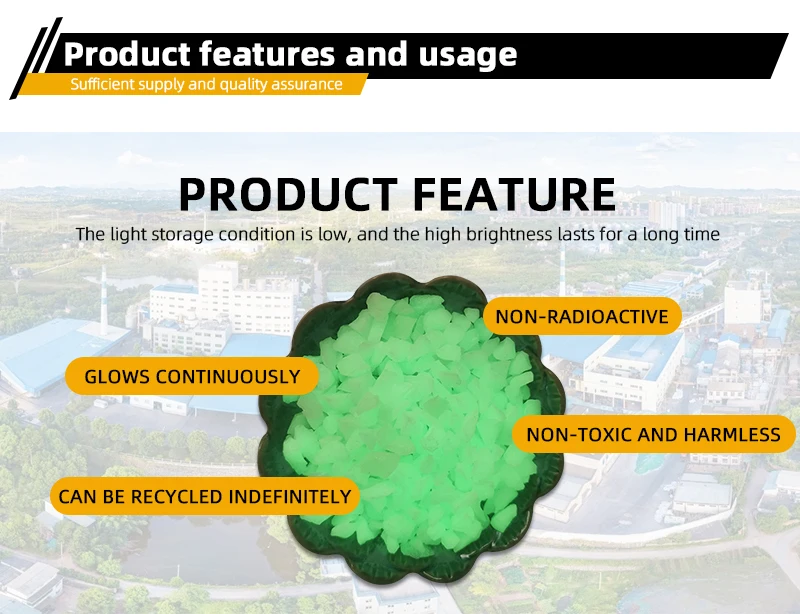 Product features and usage
Sufficient supply and quality assurance

PRODUCT FEATURE
The light storage condition is low, and the high brightness lasts for a long time

NON-RADIOACTIVE
GLOWS CONTINUOUSLY
NON-TOXIC AND HARMLESS
CAN BE RECYCLED INDEFINITELY